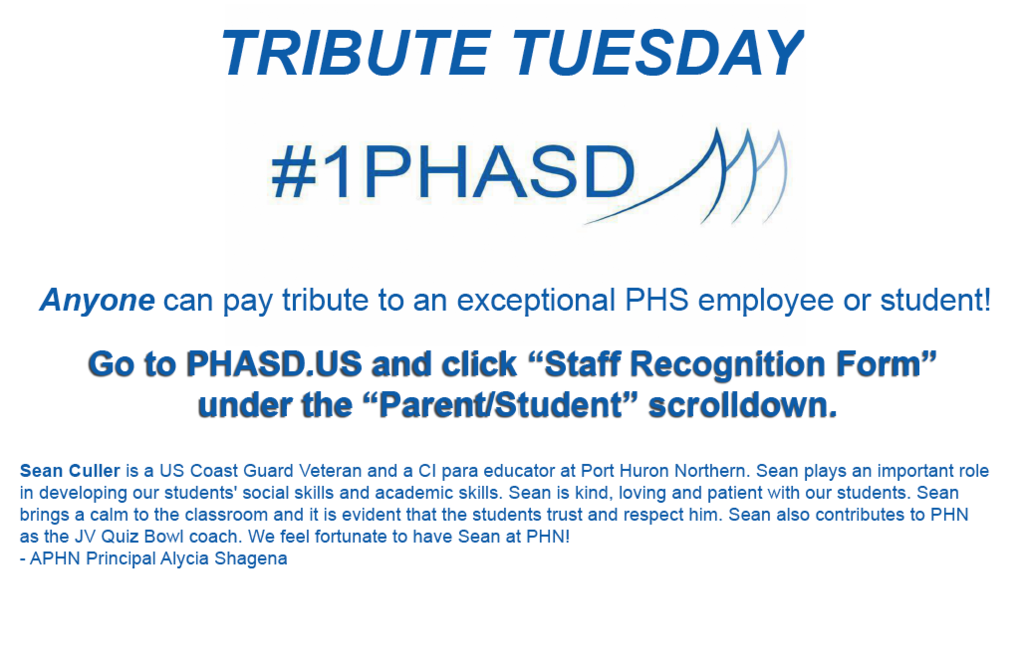 TRIBUTE TUESDAY

#1PHASD

Anyone can pay tribute to an exceptional PHS employee or student!

Go to PHASD.US and click “Staff Recognition Form” under the “Parent/Student” scrolldown.

Sean Culler is a US Coast Guard Veteran and a CI para educator at Port Huron Northern. Sean plays an important role in developing our students' social skills and academic skills. Sean is kind, loving and patient with our students. Sean brings a calm to the classroom and it is evident that the students trust and respect him. Sean also contributes to PHN as the JV Quiz Bowl coach. We feel fortunate to have Sean at PHN!
- APHN Principal Alycia Shagena